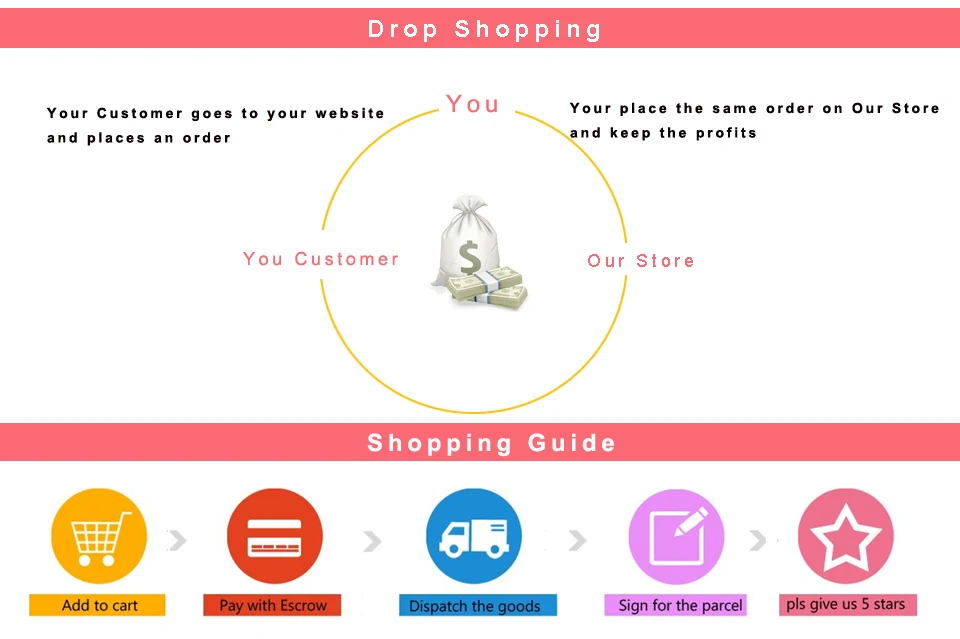 Drop Shopping

Your Customer goes to your website and places an order

You

Your place the same order on Our Store and keep the profits

You Customer

$

Our Store

Shopping Guide

Add to cart

Pay with Escrow

Dispatch the goods

Sign for the parcel

pls give us 5 stars